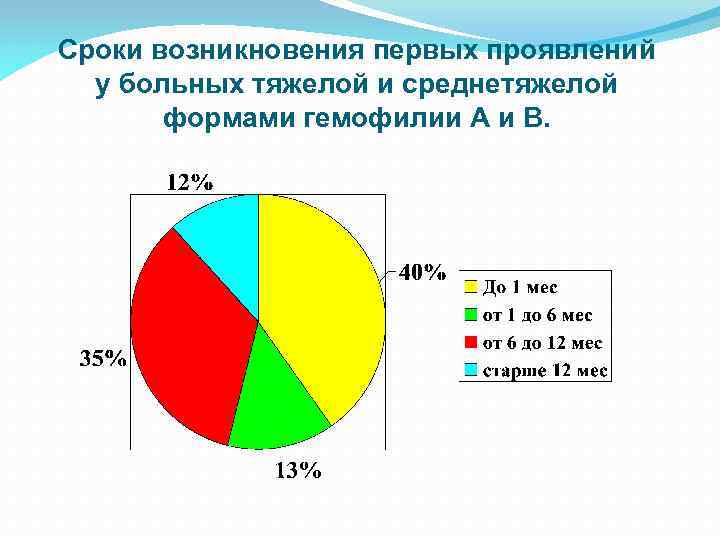 Сроки возникновения первых проявлений у больных тяжелой и среднетяжелой формами гемофилии А и В.

12%

40%

35%

13%

До 1 мес
от 1 до 6 мес
от 6 до 12 мес
старше 12 мес